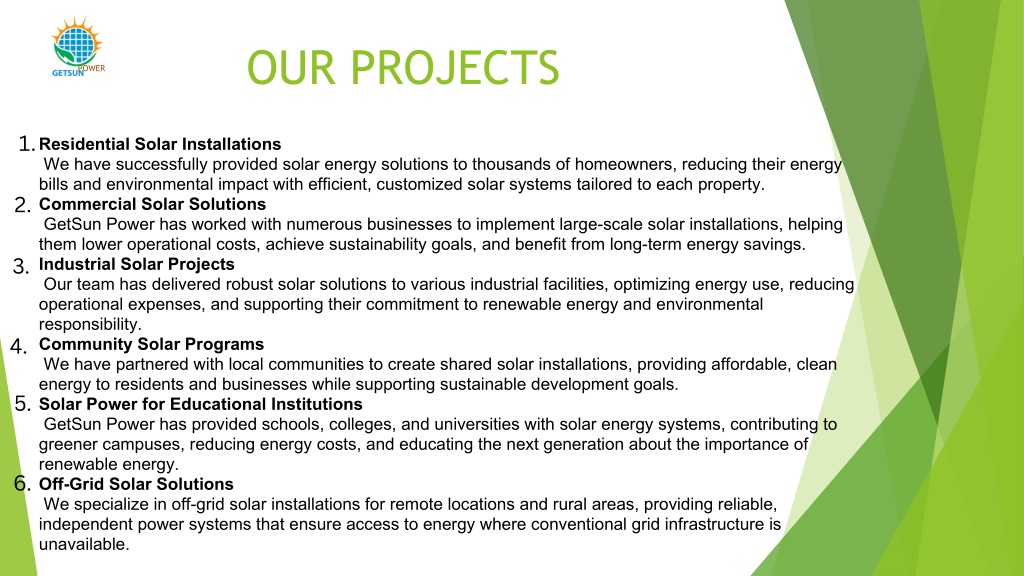 GETSUN POWER

OUR PROJECTS

1. Residential Solar Installations
We have successfully provided solar energy solutions to thousands of homeowners, reducing their energy bills and environmental impact with efficient, customized solar systems tailored to each property.

2. Commercial Solar Solutions
GetSun Power has worked with numerous businesses to implement large-scale solar installations, helping them lower operational costs, achieve sustainability goals, and benefit from long-term energy savings.

3. Industrial Solar Projects
Our team has delivered robust solar solutions to various industrial facilities, optimizing energy use, reducing operational expenses, and supporting their commitment to renewable energy and environmental responsibility.

4. Community Solar Programs
We have partnered with local communities to create shared solar installations, providing affordable, clean energy to residents and businesses while supporting sustainable development goals.

5. Solar Power for Educational Institutions
GetSun Power has provided schools, colleges, and universities with solar energy systems, contributing to greener campuses, reducing energy costs, and educating the next generation about the importance of renewable energy.

6. Off-Grid Solar Solutions
We specialize in off-grid solar installations for remote locations and rural areas, providing reliable, independent power systems that ensure access to energy where conventional grid infrastructure is unavailable.